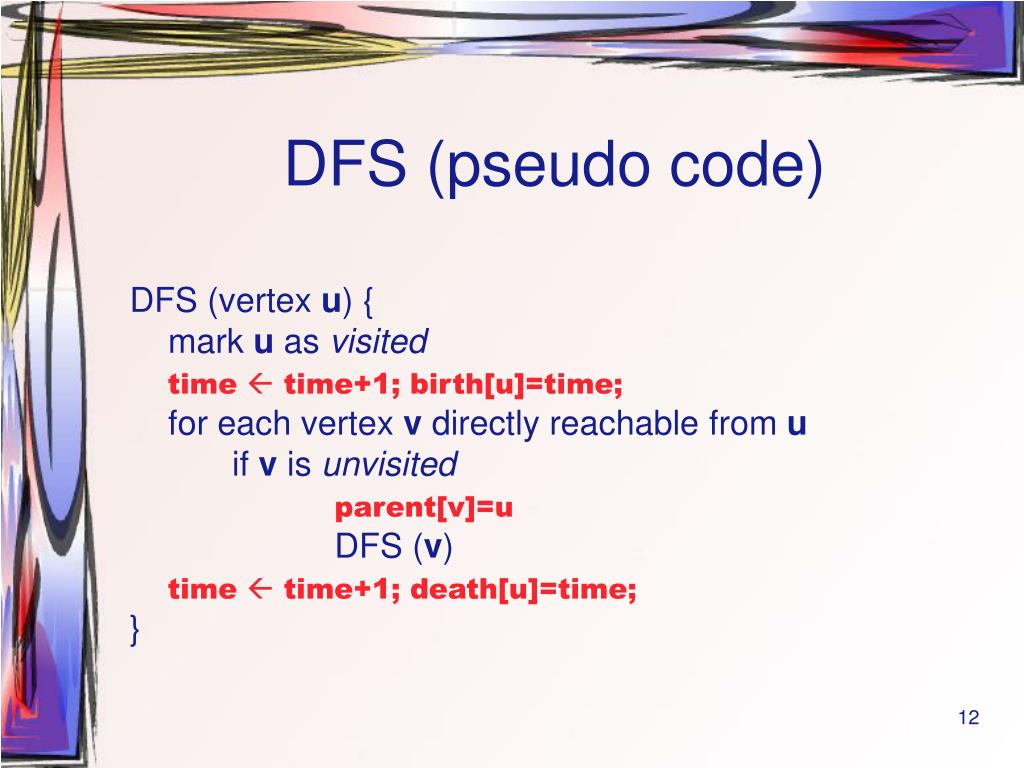 DFS (pseudo code)

DFS (vertex u) {
mark u as visited
time ← time+1; birth[u]=time;
for each vertex v directly reachable from u
if v is unvisited
parent[v]=u
DFS (v)
time ← time+1; death[u]=time;
}

12